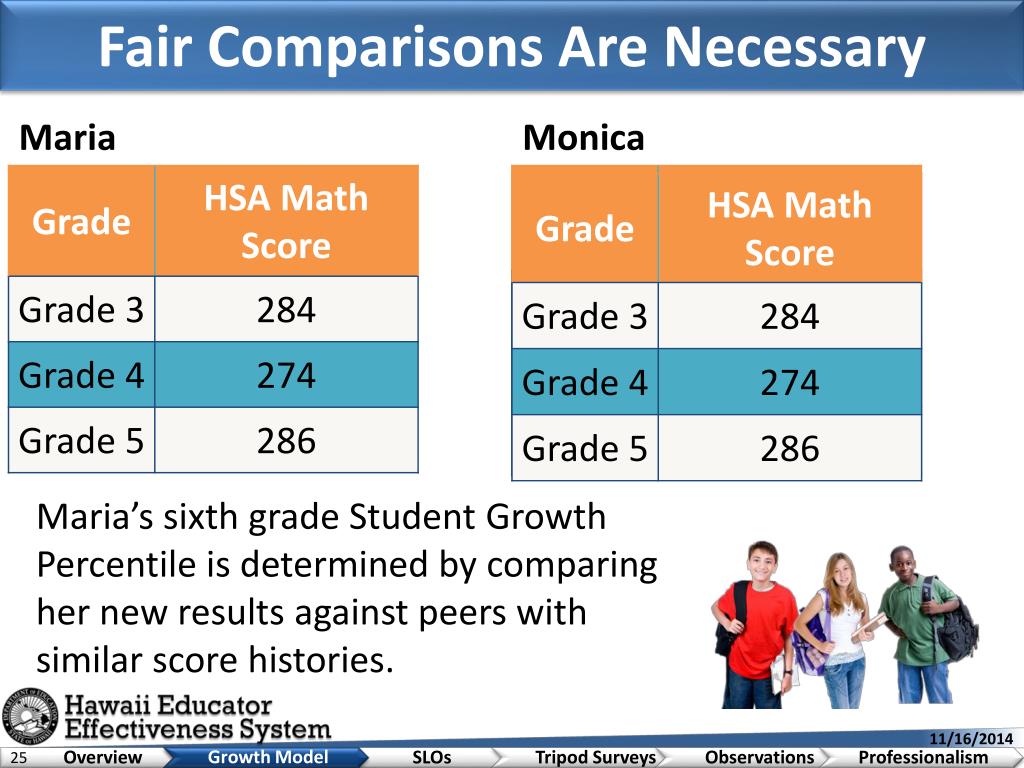 Fair Comparisons Are Necessary

Maria

| Grade | HSA Math Score |
|---|---|
| Grade 3 | 284 |
| Grade 4 | 274 |
| Grade 5 | 286 |

Monica

| Grade | HSA Math Score |
|---|---|
| Grade 3 | 284 |
| Grade 4 | 274 |
| Grade 5 | 286 |

Maria's sixth grade Student Growth Percentile is determined by comparing her new results against peers with similar score histories.

Hawaii Educator Effectiveness System

11/16/2014

25 Overview Growth Model SLOs Tripod Surveys Observations Professionalism